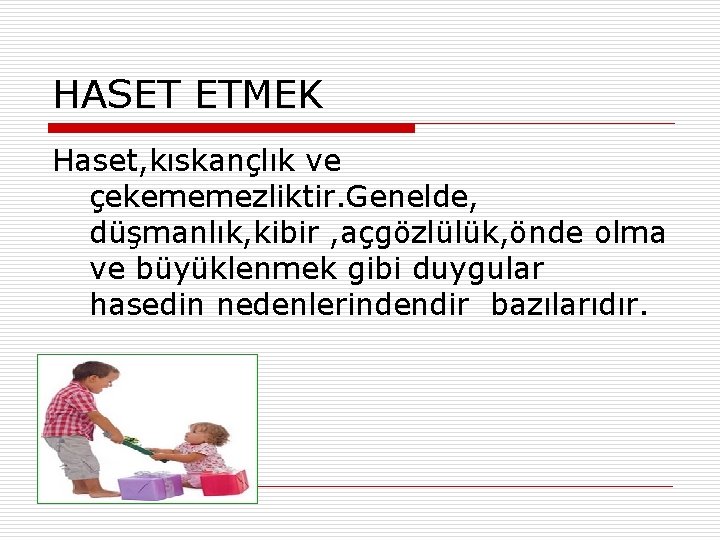 HASET ETMEK

Haset,kıskançlık ve çekememezliktir.Genelde, düşmanlık,kibir ,açgözlülük,önde olma ve büyüklenmek gibi duygular hasedin nedenlerindendir  bazılarıdır.